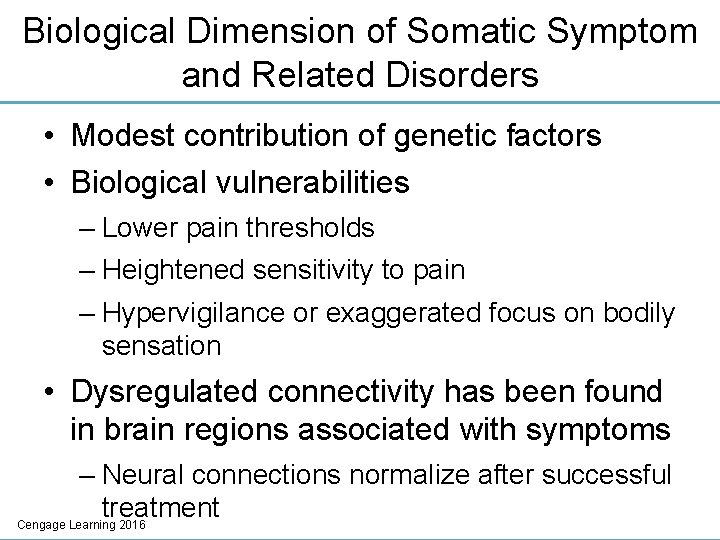 Biological Dimension of Somatic Symptom and Related Disorders

• Modest contribution of genetic factors
• Biological vulnerabilities
– Lower pain thresholds
– Heightened sensitivity to pain
– Hypervigilance or exaggerated focus on bodily sensation
• Dysregulated connectivity has been found in brain regions associated with symptoms
– Neural connections normalize after successful treatment

Cengage Learning 2016